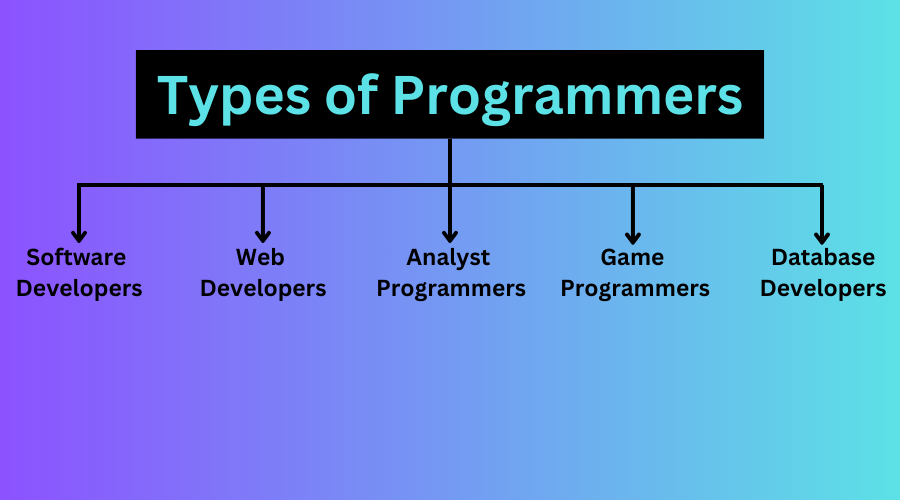 Types of Programmers

Software Developers

Web Developers

Analyst Programmers

Game Programmers

Database Developers